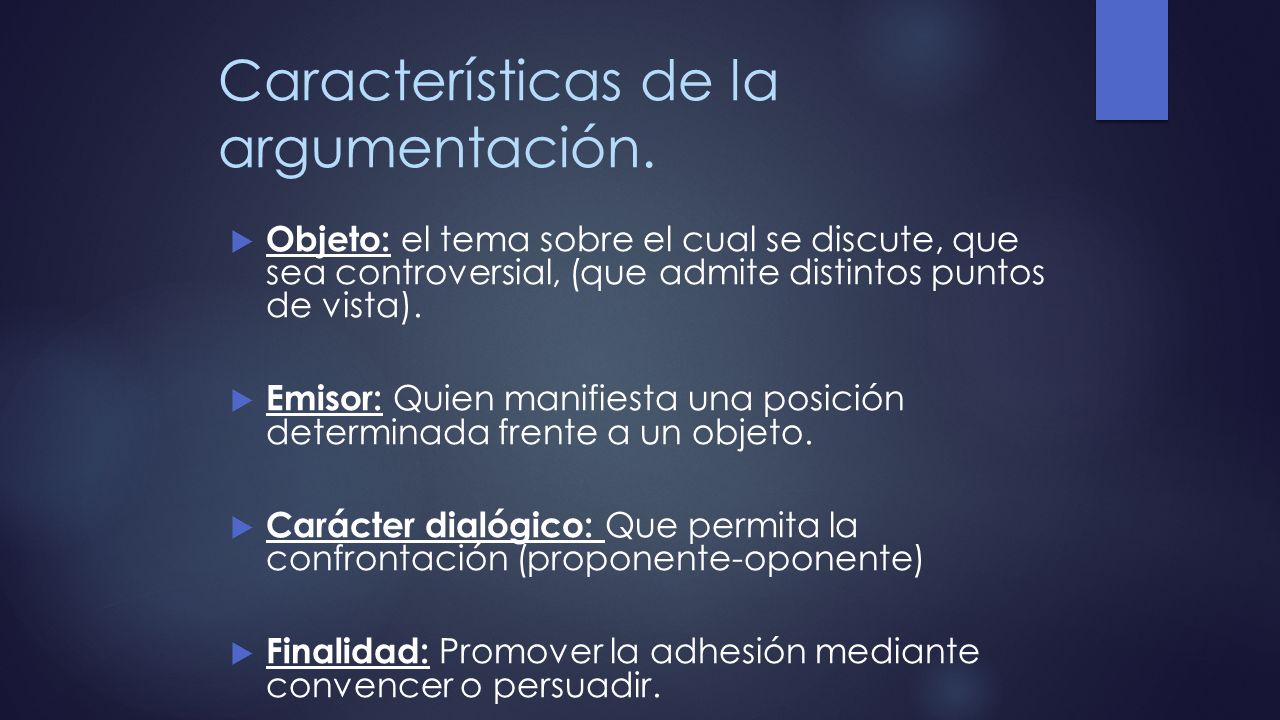 Características de la argumentación.

Objeto: el tema sobre el cual se discute, que sea controversial, (que admite distintos puntos de vista).

Emisor: Quien manifiesta una posición determinada frente a un objeto.

Carácter dialógico: Que permita la confrontación (proponente-oponente)

Finalidad: Promover la adhesión mediante convencer o persuadir.